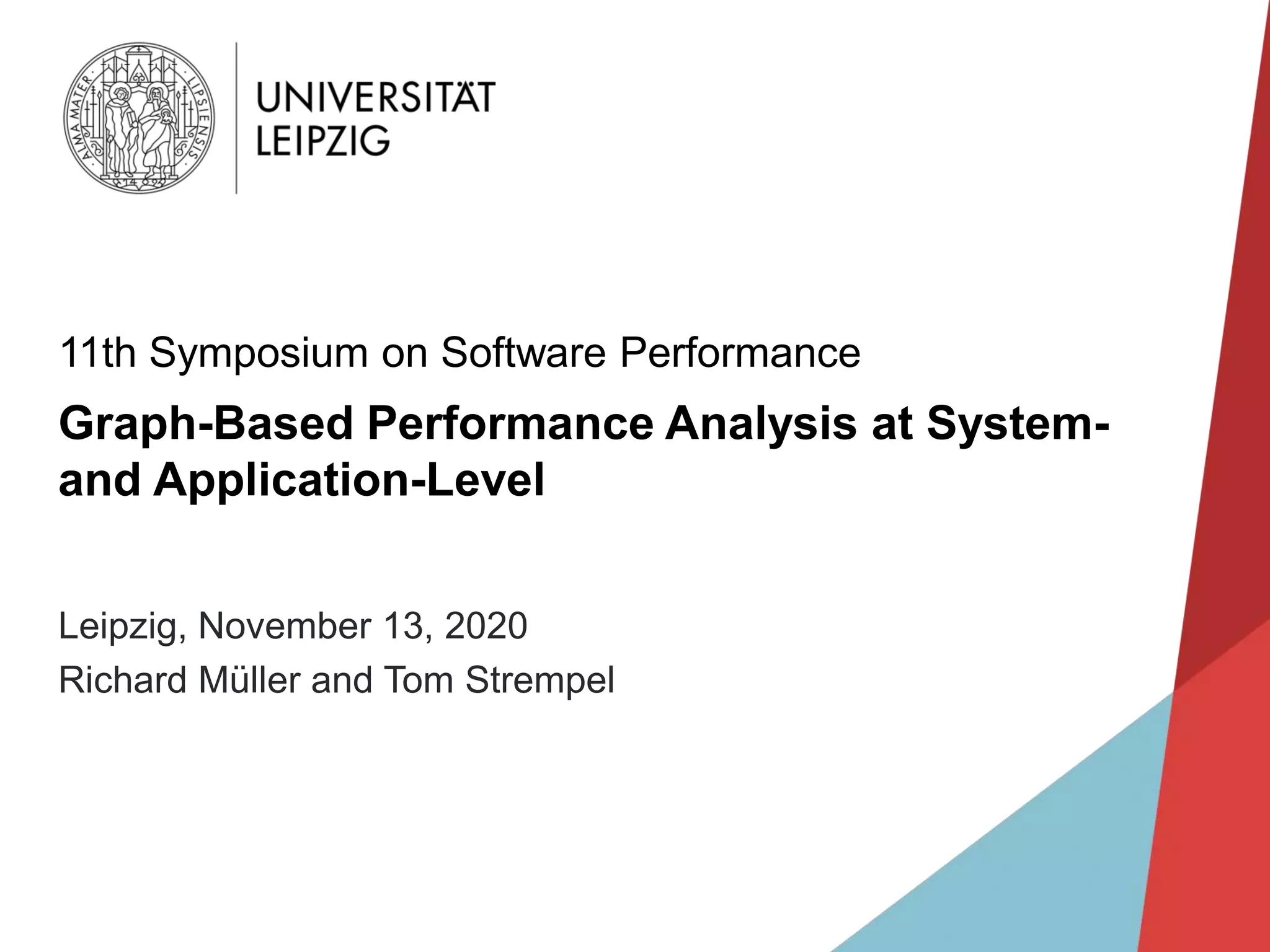 ALMA MATER LIPSIENSIS 1409

UNIVERSITÄT
LEIPZIG

11th Symposium on Software Performance

Graph-Based Performance Analysis at System- and Application-Level

Leipzig, November 13, 2020

Richard Müller and Tom Strempel